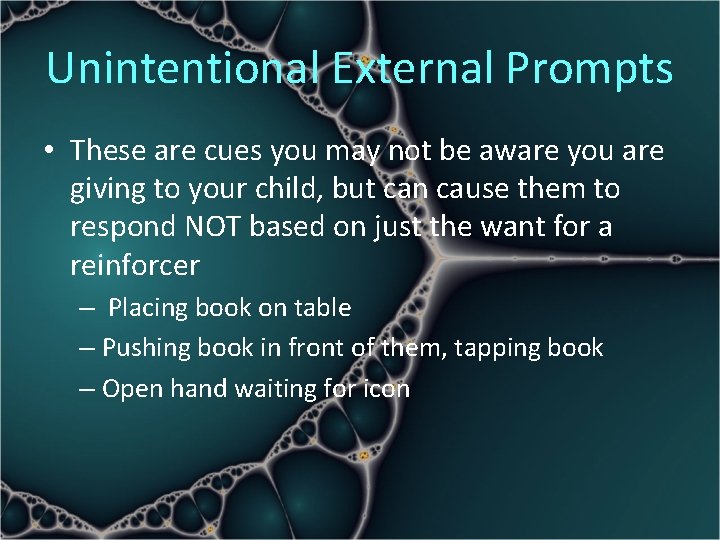 Unintentional External Prompts

• These are cues you may not be aware you are giving to your child, but can cause them to respond NOT based on just the want for a reinforcer

– Placing book on table

– Pushing book in front of them, tapping book

– Open hand waiting for icon